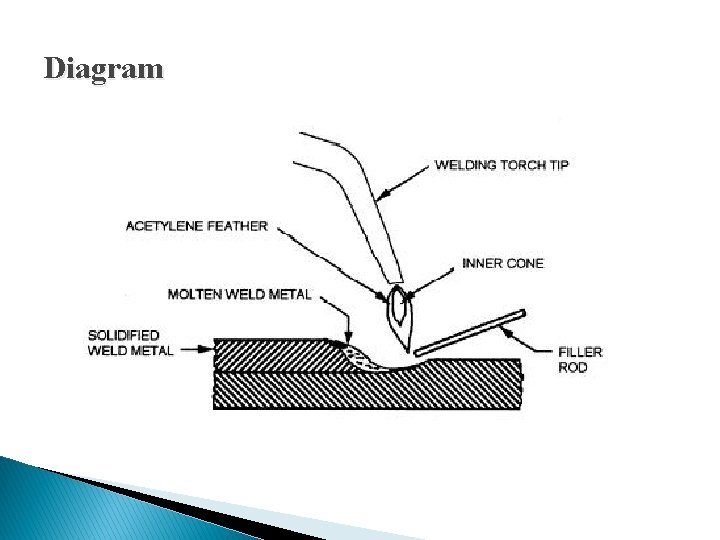 Diagram

WELDING TORCH TIP

ACETYLENE FEATHER

INNER CONE

MOLTEN WELD METAL

SOLIDIFIED WELD METAL

FILLER ROD